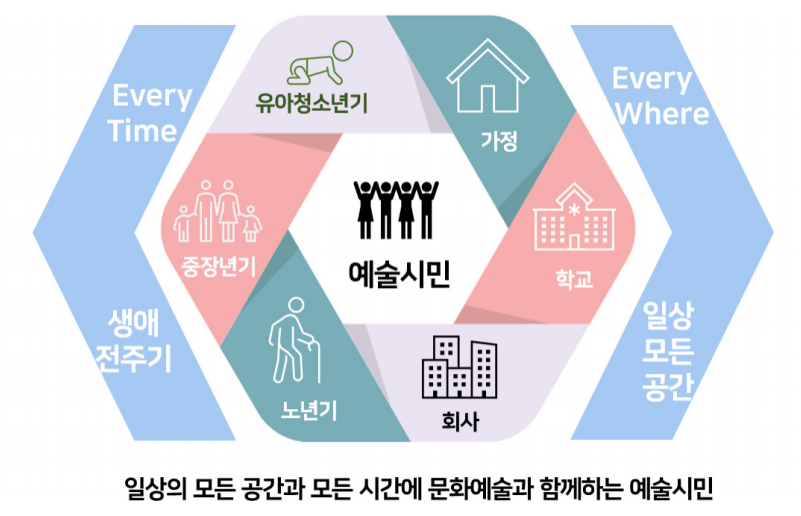 Every Time

생애 전주기

유아청소년기

중장년기

노년기

예술시민

가정

학교

회사

Every Where

일상 모든 공간

일상의 모든 공간과 모든 시간에 문화예술과 함께하는 예술시민